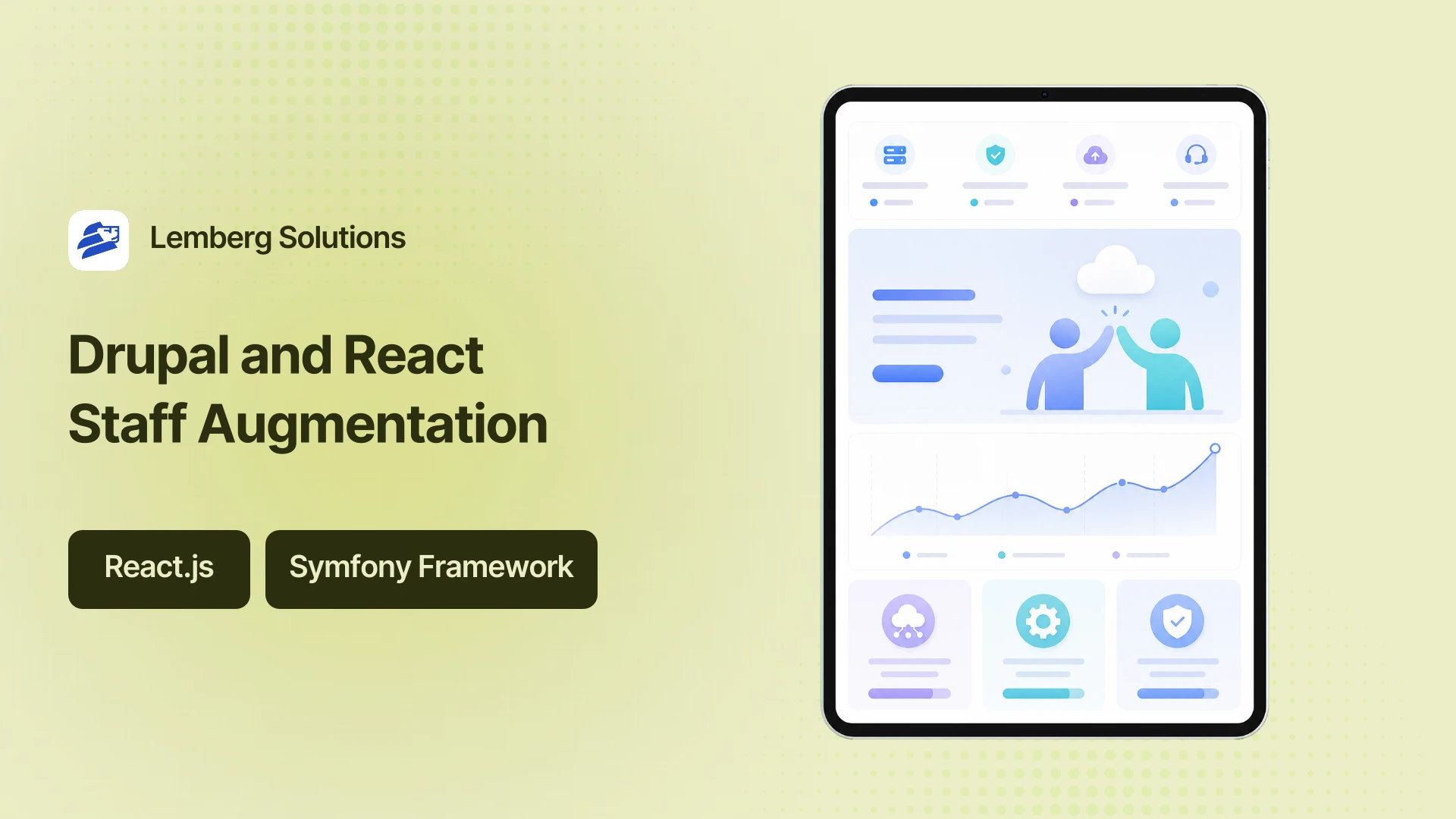 Lemberg Solutions

Drupal and React Staff Augmentation

React.js

Symfony Framework